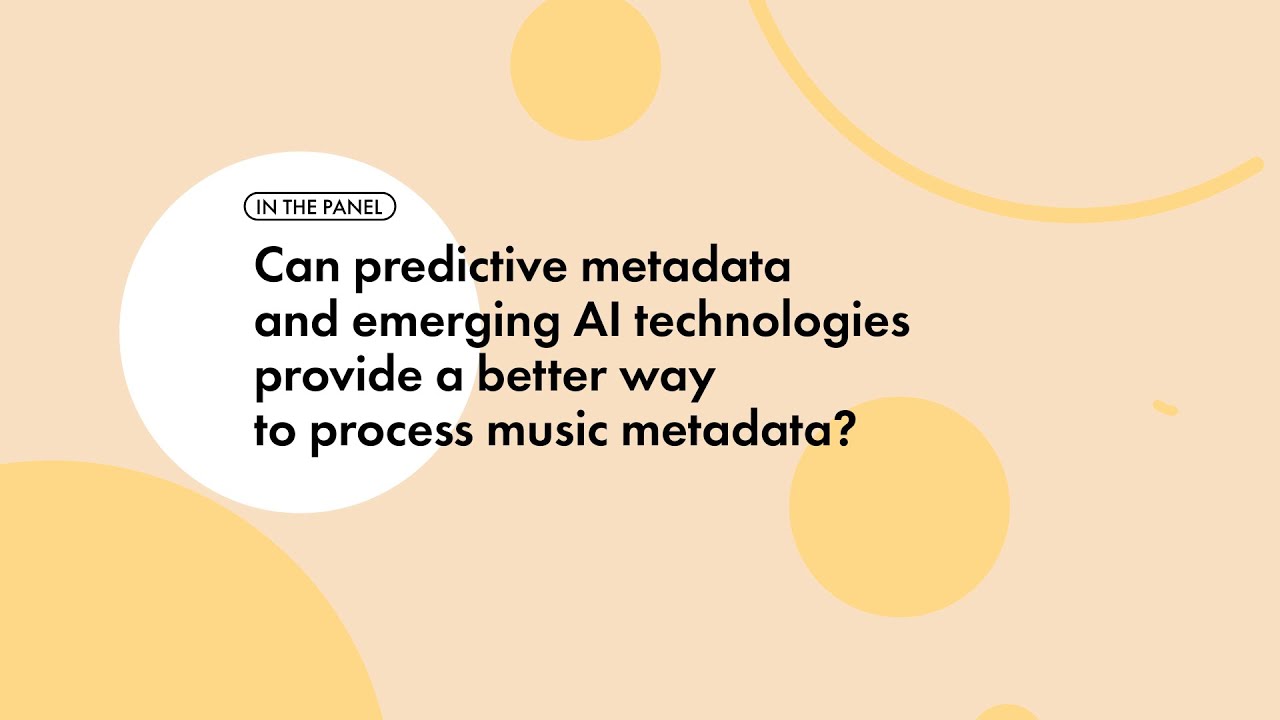 IN THE PANEL

Can predictive metadata and emerging AI technologies provide a better way to process music metadata?